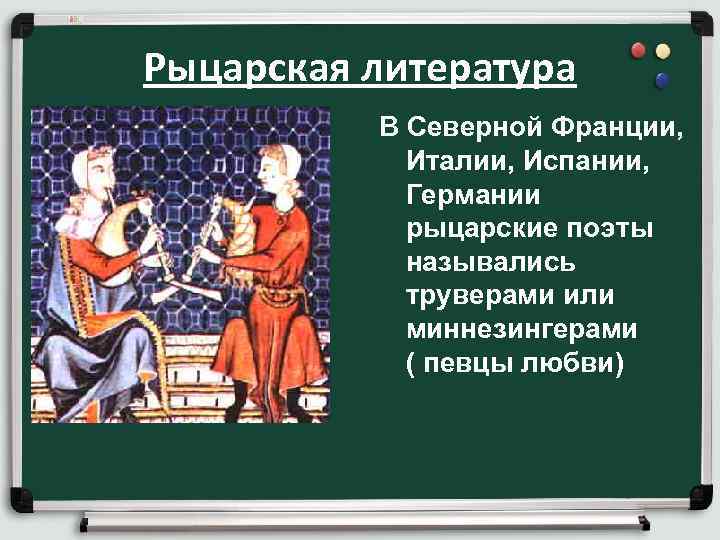 Рыцарская литература

В Северной Франции, Италии, Испании, Германии рыцарские поэты назывались труверами или миннезингерами ( певцы любви)